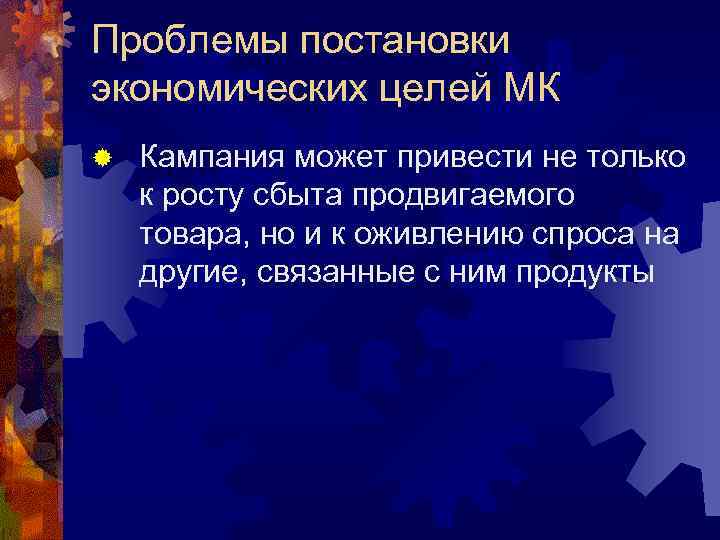 Проблемы постановки экономических целей МК

Кампания может привести не только к росту сбыта продвигаемого товара, но и к оживлению спроса на другие, связанные с ним продукты